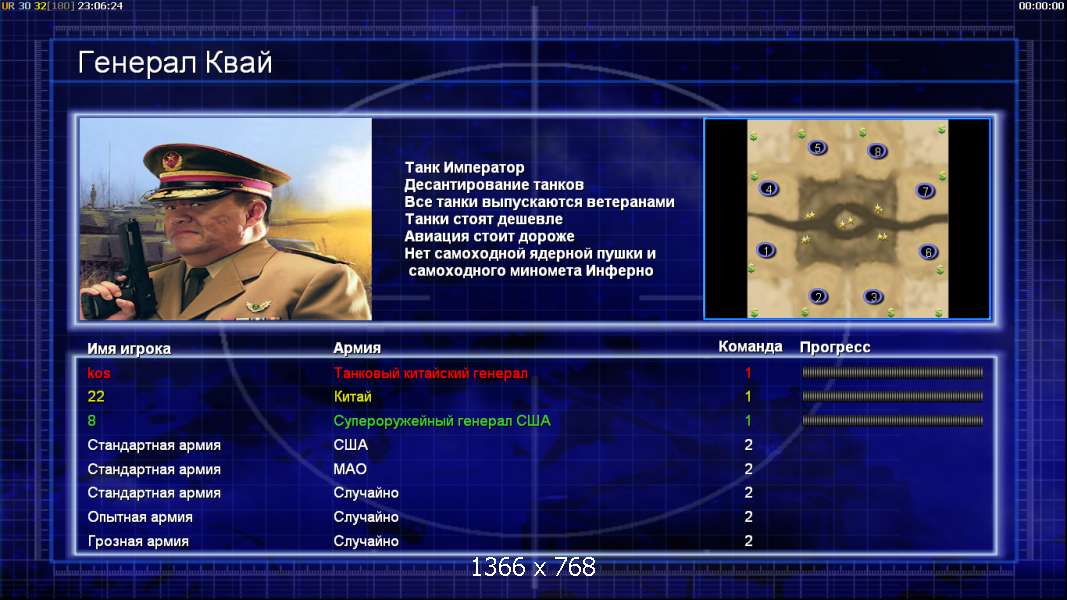 UR 30 32[180] 23:06:24

00:00:00

Генерал Квай

Танк Император
Десантирование танков
Все танки выпускаются ветеранами
Танки стоят дешевле
Авиация стоит дороже
Нет самоходной ядерной пушки и самоходного миномета Инферно

5 8 4 7 1 6 2 3

| Имя игрока | Армия | Команда | Прогресс |
|---|---|---|---|
| kos | Танковый китайский генерал | 1 | |
| 22 | Китай | 1 | |
| 8 | Супероружейный генерал США | 1 | |
| Стандартная армия | США | 2 | |
| Стандартная армия | МАО | 2 | |
| Стандартная армия | Случайно | 2 | |
| Опытная армия | Случайно | 2 | |
| Грозная армия | Случайно | 2 | |

1366 x 768